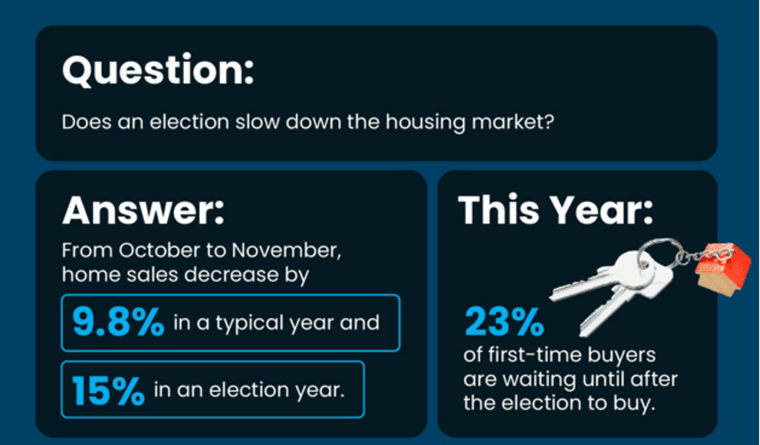 Question:

Does an election slow down the housing market?

Answer:

From October to November, home sales decrease by

9.8% in a typical year and

15% in an election year.

This Year:

23%

of first-time buyers are waiting until after the election to buy.